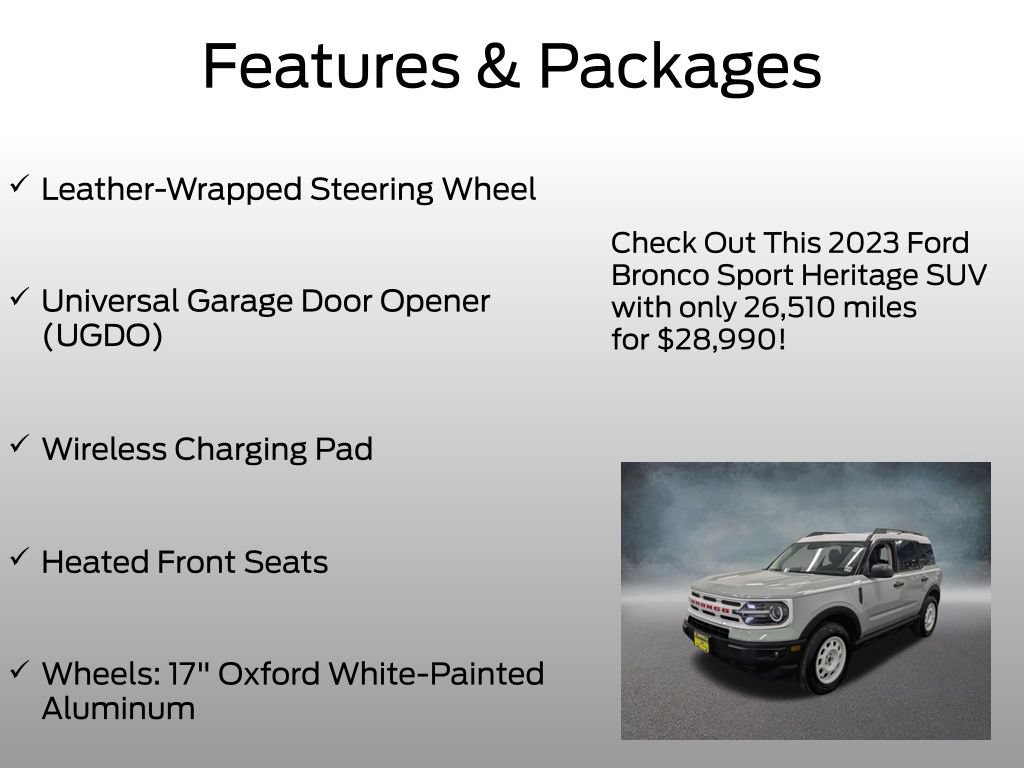 Features & Packages

✓ Leather-Wrapped Steering Wheel

✓ Universal Garage Door Opener (UGDO)

✓ Wireless Charging Pad

✓ Heated Front Seats

✓ Wheels: 17" Oxford White-Painted Aluminum

Check Out This 2023 Ford Bronco Sport Heritage SUV with only 26,510 miles for $28,990!

BRONCO